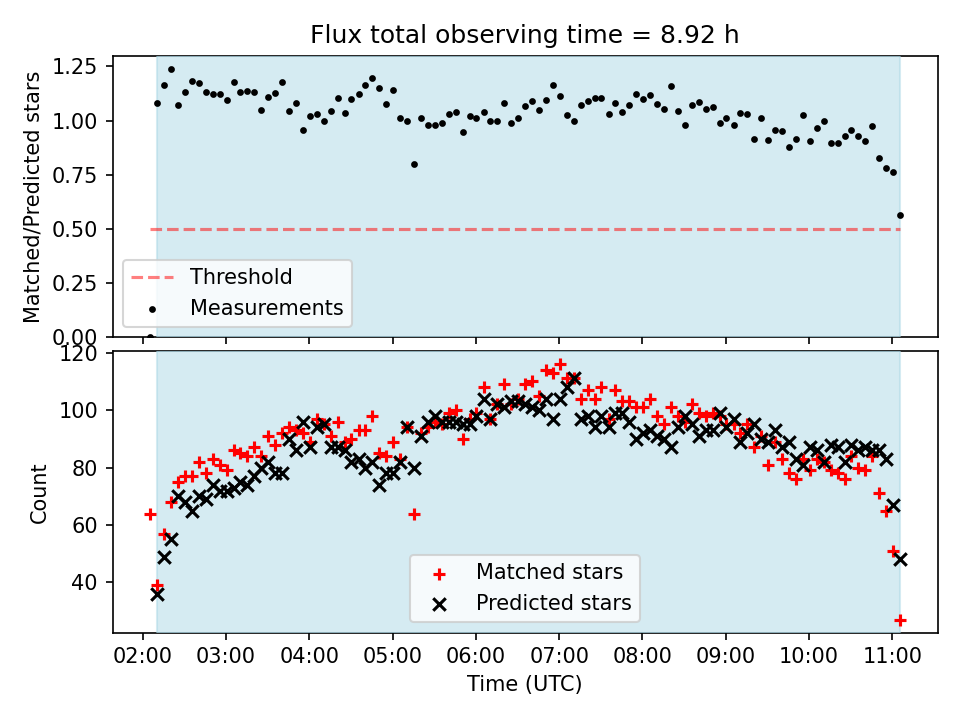 Flux total observing time = 8.92 h

Matched/Predicted stars

1.25
1.00
0.75
0.50
0.25
0.00

Threshold
Measurements

Count

120
100
80
60
40

Matched stars
Predicted stars

02:00 03:00 04:00 05:00 06:00 07:00 08:00 09:00 10:00 11:00

Time (UTC)